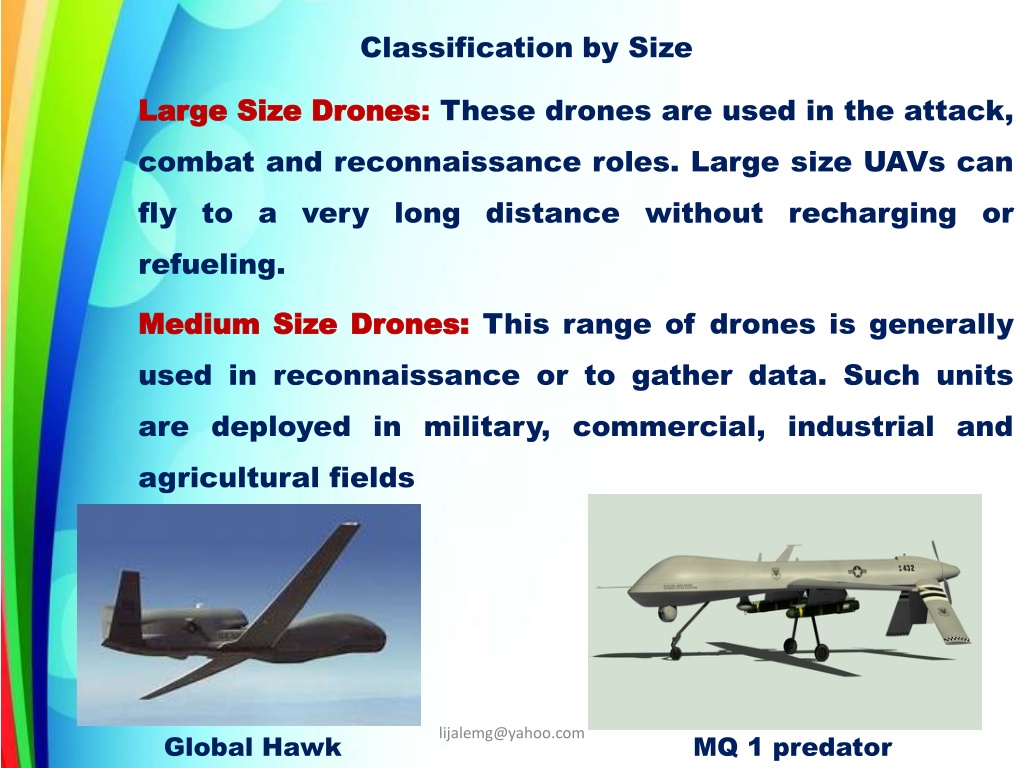 Classification by Size

Large Size Drones: These drones are used in the attack, combat and reconnaissance roles. Large size UAVs can fly to a very long distance without recharging or refueling.

Medium Size Drones: This range of drones is generally used in reconnaissance or to gather data. Such units are deployed in military, commercial, industrial and agricultural fields

432

Global Hawk

lijalemg@yahoo.com

MQ 1 predator